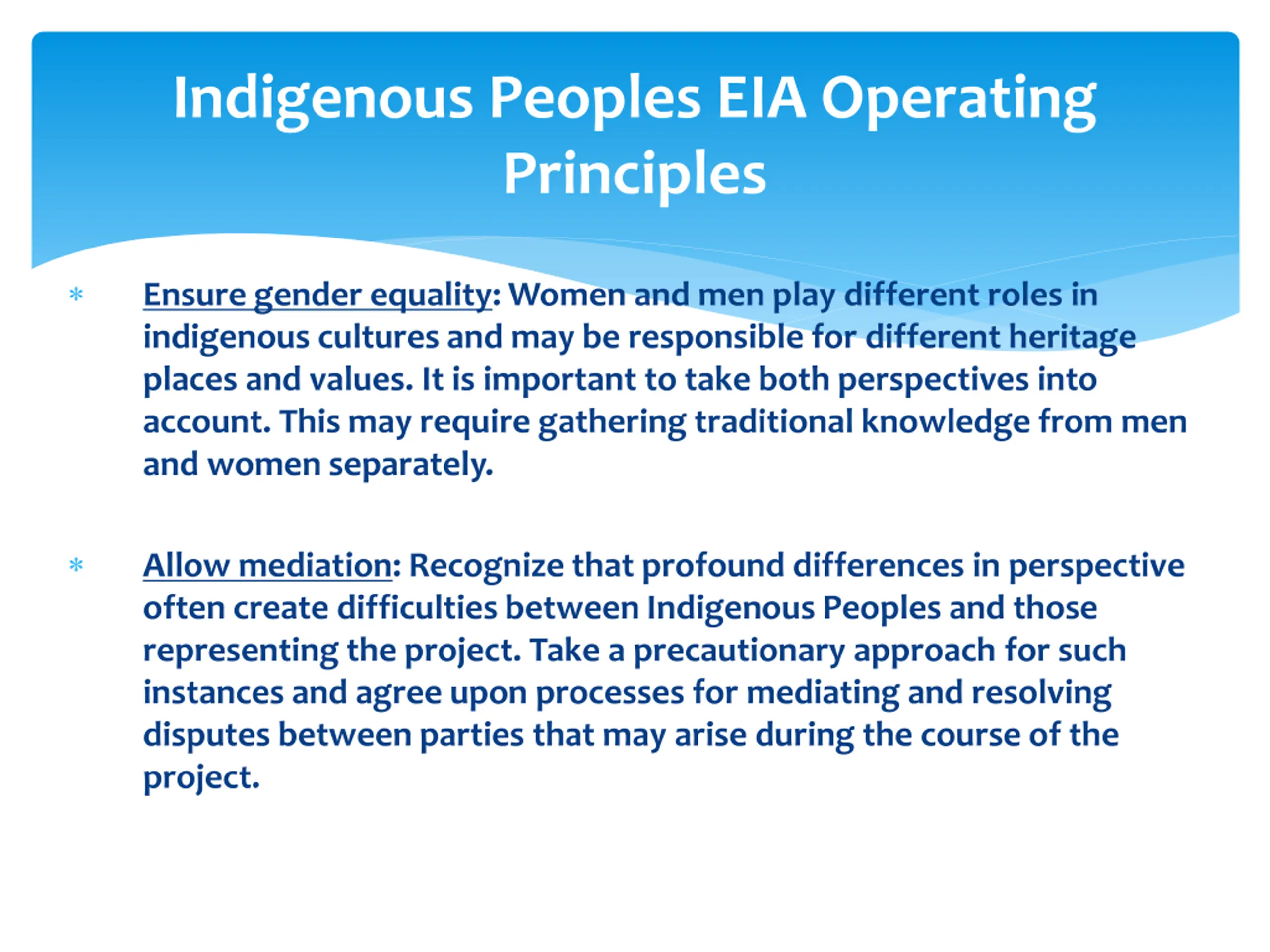 Indigenous Peoples EIA Operating Principles

* Ensure gender equality: Women and men play different roles in indigenous cultures and may be responsible for different heritage places and values. It is important to take both perspectives into account. This may require gathering traditional knowledge from men and women separately.

* Allow mediation: Recognize that profound differences in perspective often create difficulties between Indigenous Peoples and those representing the project. Take a precautionary approach for such instances and agree upon processes for mediating and resolving disputes between parties that may arise during the course of the project.